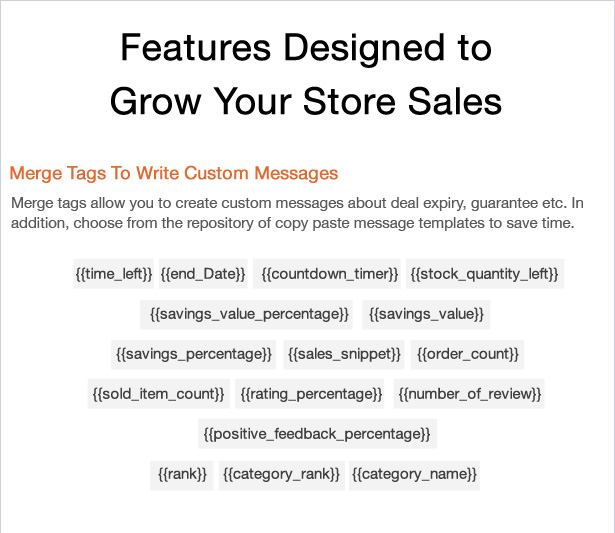 Features Designed to Grow Your Store Sales

Merge Tags To Write Custom Messages

Merge tags allow you to create custom messages about deal expiry, guarantee etc. In addition, choose from the repository of copy paste message templates to save time.

{{time_left}} {{end_Date}} {{countdown_timer}} {{stock_quantity_left}}

{{savings_value_percentage}} {{savings_value}}

{{savings_percentage}} {{sales_snippet}} {{order_count}}

{{sold_item_count}} {{rating_percentage}} {{number_of_review}}

{{positive_feedback_percentage}}

{{rank}} {{category_rank}} {{category_name}}